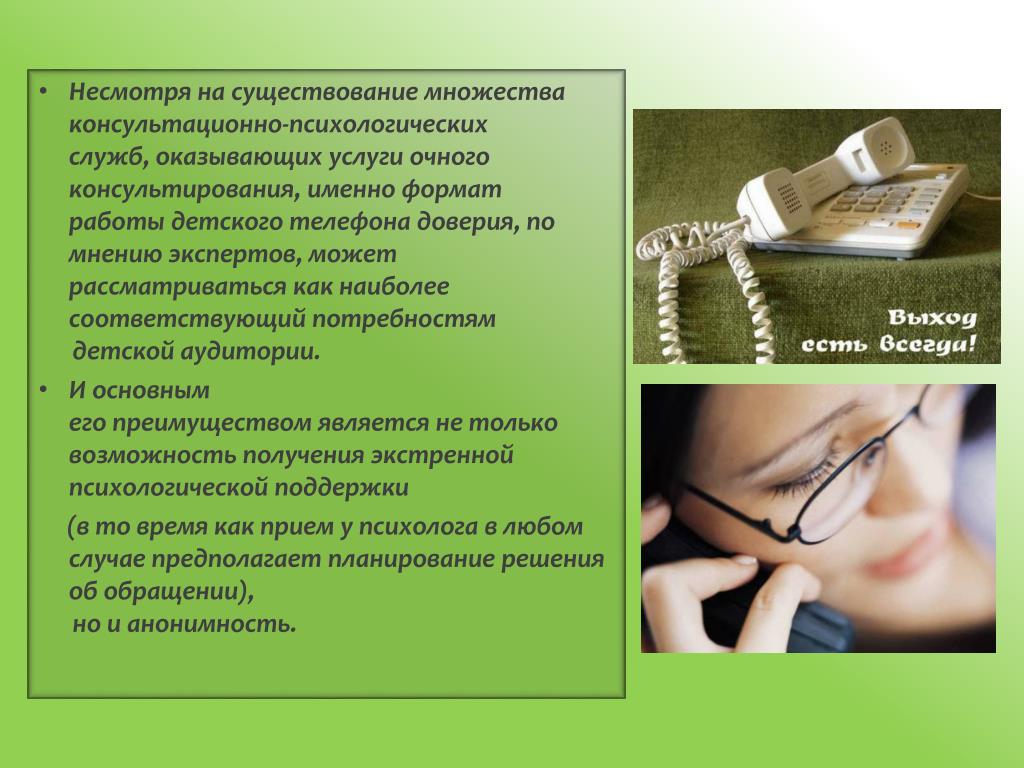 • Несмотря на существование множества консультационно-психологических служб, оказывающих услуги очного консультирования, именно формат работы детского телефона доверия, по мнению экспертов, может рассматриваться как наиболее соответствующий потребностям детской аудитории.

• И основным его преимуществом является не только возможность получения экстренной психологической поддержки

(в то время как прием у психолога в любом случае предполагает планирование решения об обращении),

но и анонимность.

Выход есть всегда!